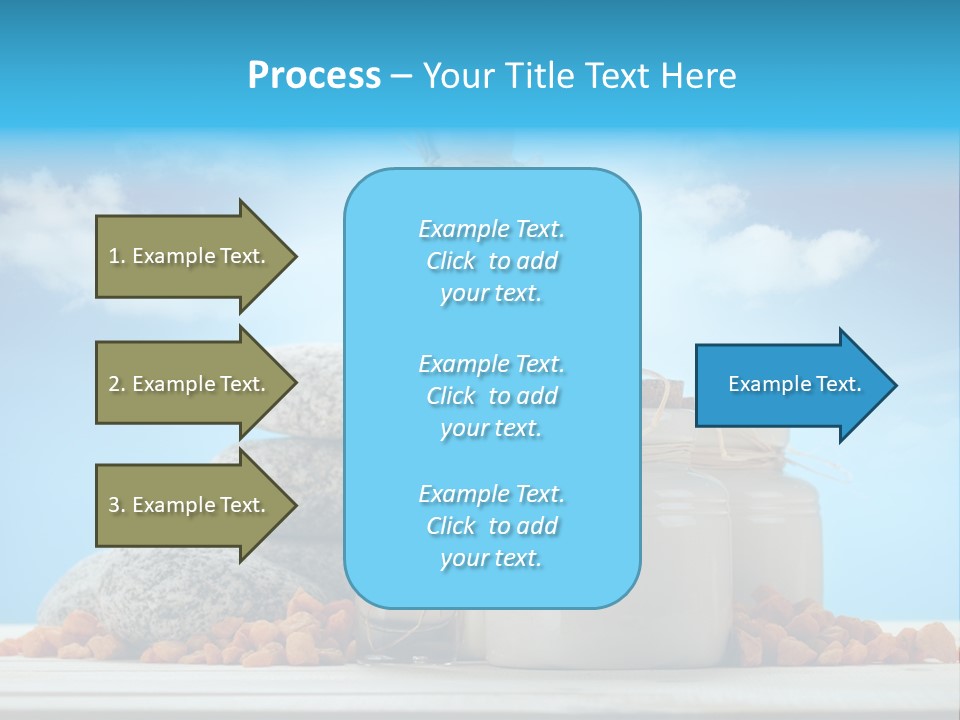 Process – Your Title Text Here

1. Example Text.

2. Example Text.

3. Example Text.

Example Text. Click to add your text.

Example Text. Click to add your text.

Example Text. Click to add your text.

Example Text.